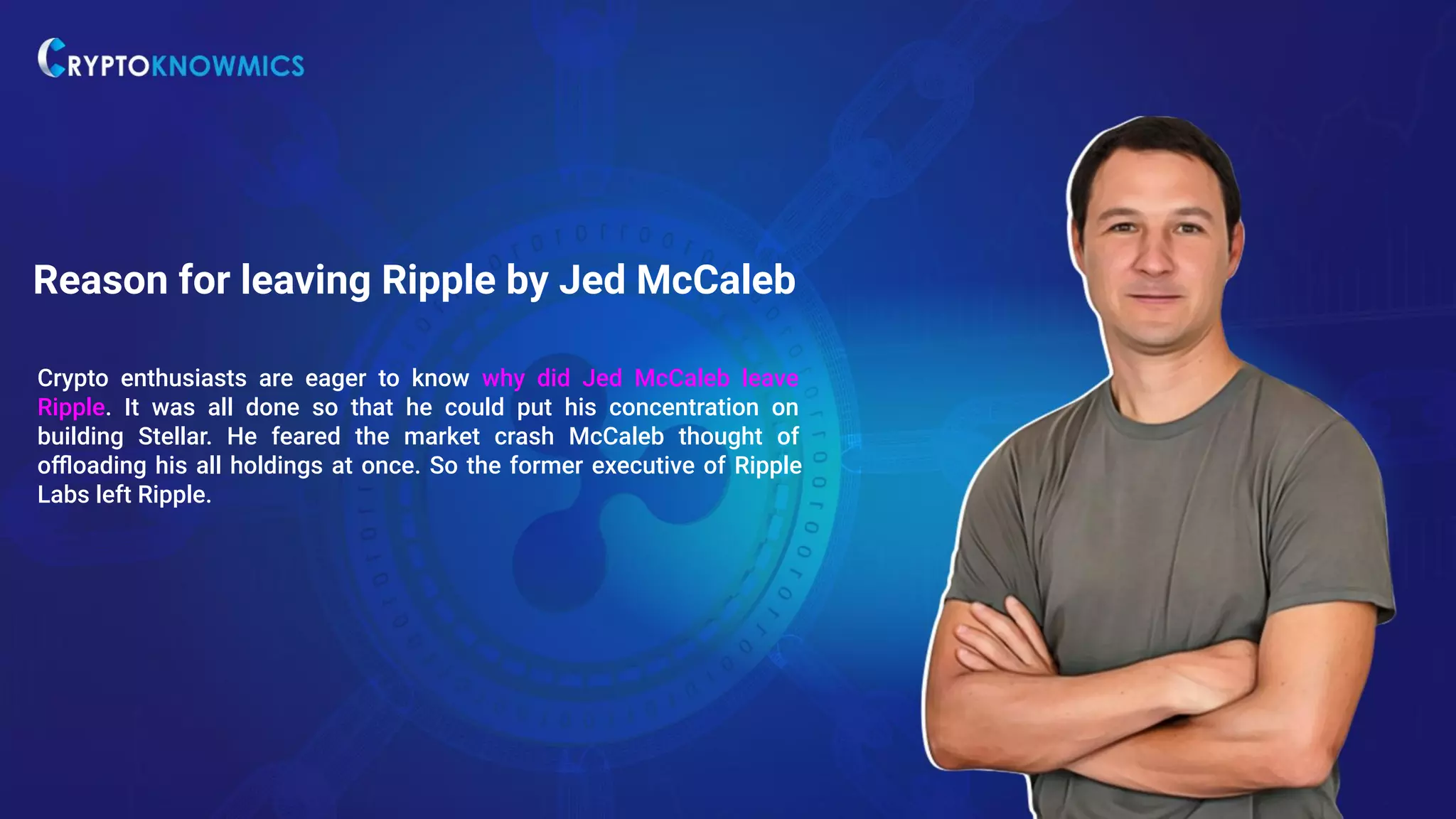 CRYPTOKNOWMICS

Reason for leaving Ripple by Jed McCaleb

Crypto enthusiasts are eager to know why did Jed McCaleb leave Ripple. It was all done so that he could put his concentration on building Stellar. He feared the market crash McCaleb thought of offloading his all holdings at once. So the former executive of Ripple Labs left Ripple.